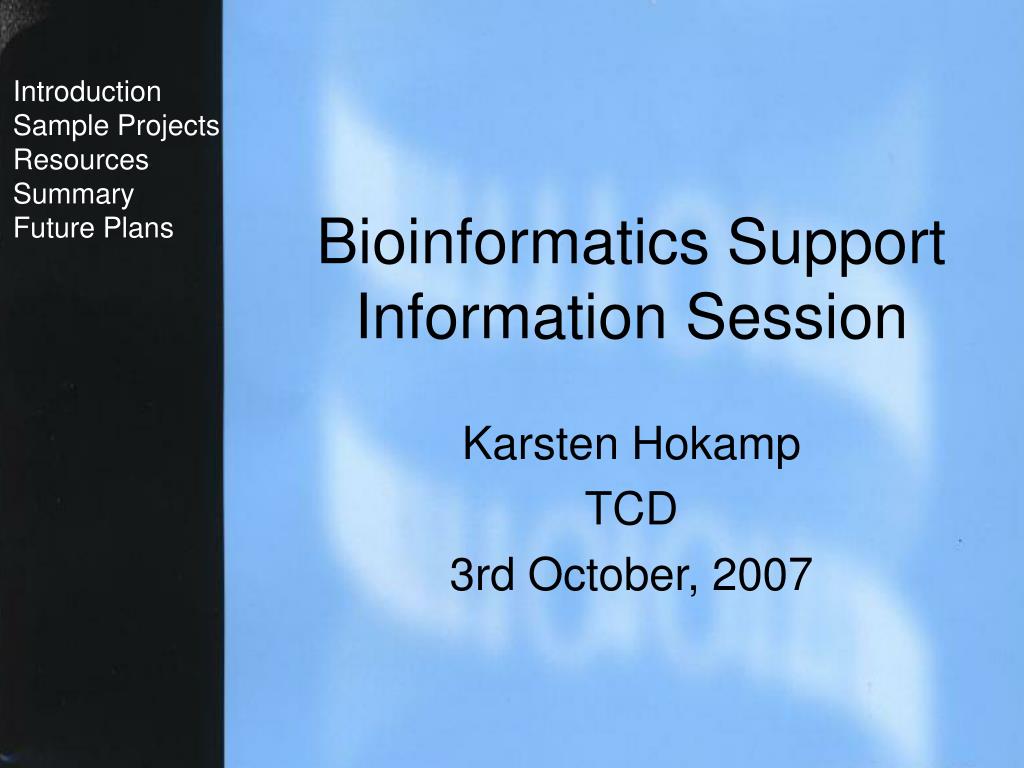 Introduction
Sample Projects
Resources
Summary
Future Plans

Bioinformatics Support Information Session

Karsten Hokamp
TCD
3rd October, 2007